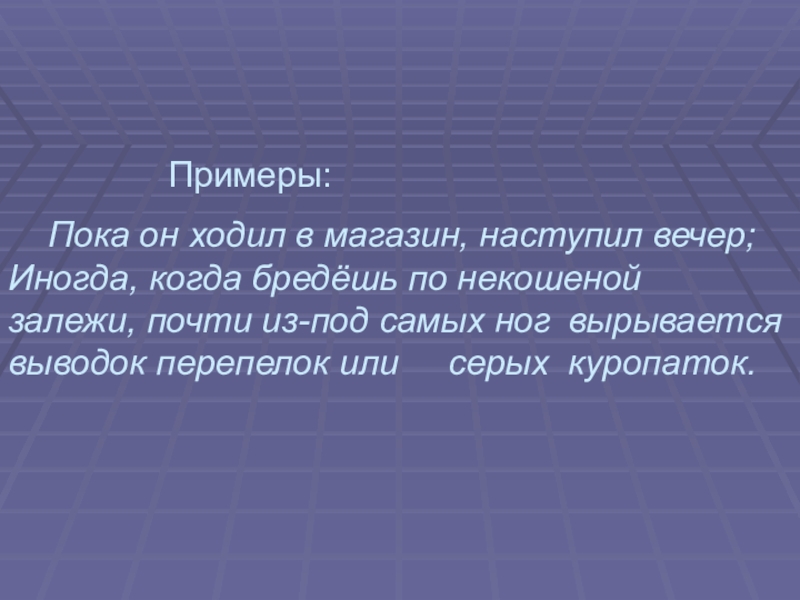 Примеры:

Пока он ходил в магазин, наступил вечер; Иногда, когда бредёшь по некошеной залежи, почти из-под самых ног вырывается выводок перепелок или серых куропаток.